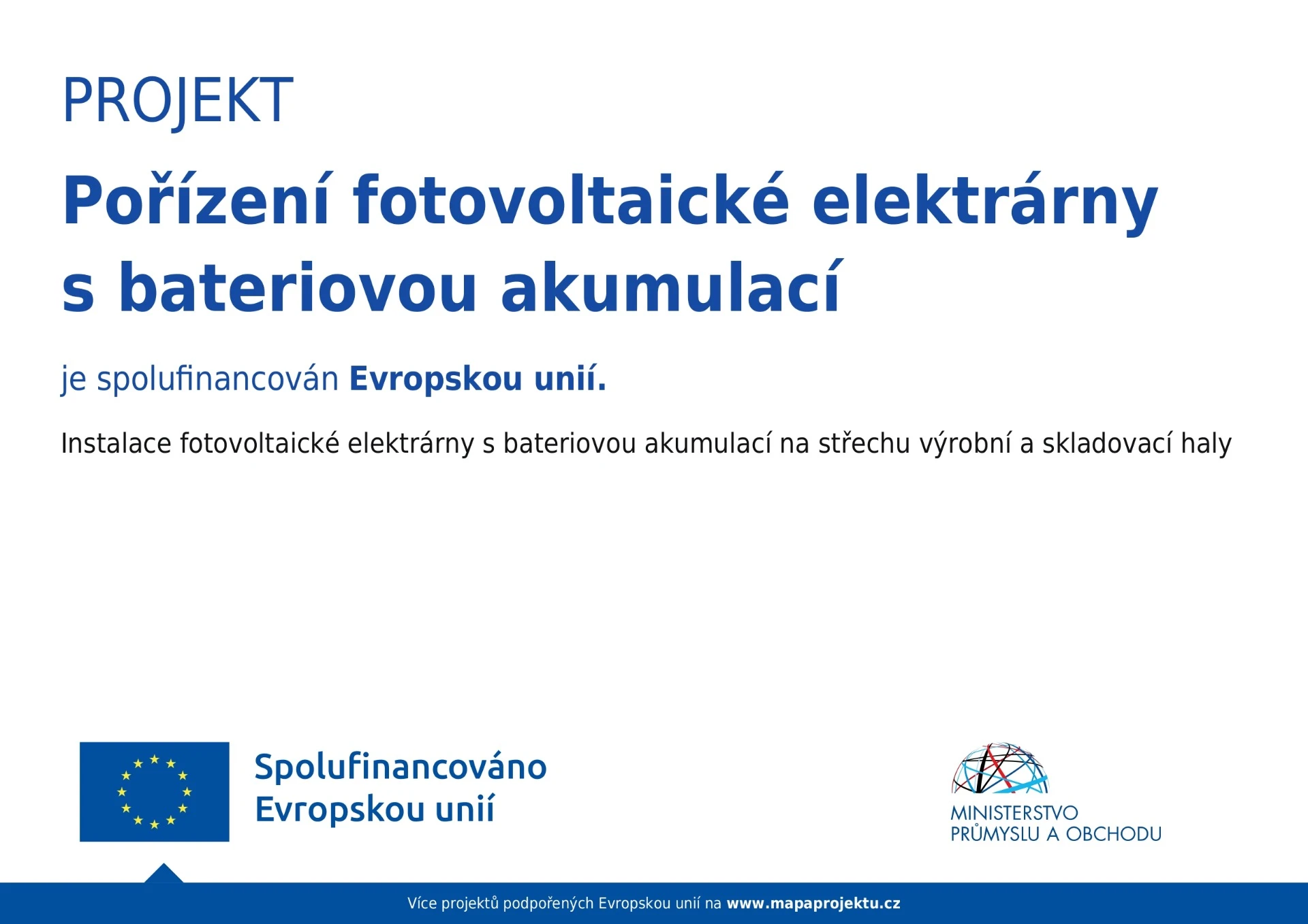 PROJEKT

Pořízení fotovoltaické elektrárny s bateriovou akumulací

je spolufinancován Evropskou unií.

Instalace fotovoltaické elektrárny s bateriovou akumulací na střechu výrobní a skladovací haly

Spolufinancováno Evropskou unií

MINISTERSTVO PRŮMYSLU A OBCHODU

Více projektů podpořených Evropskou unií na www.mapaprojektu.cz